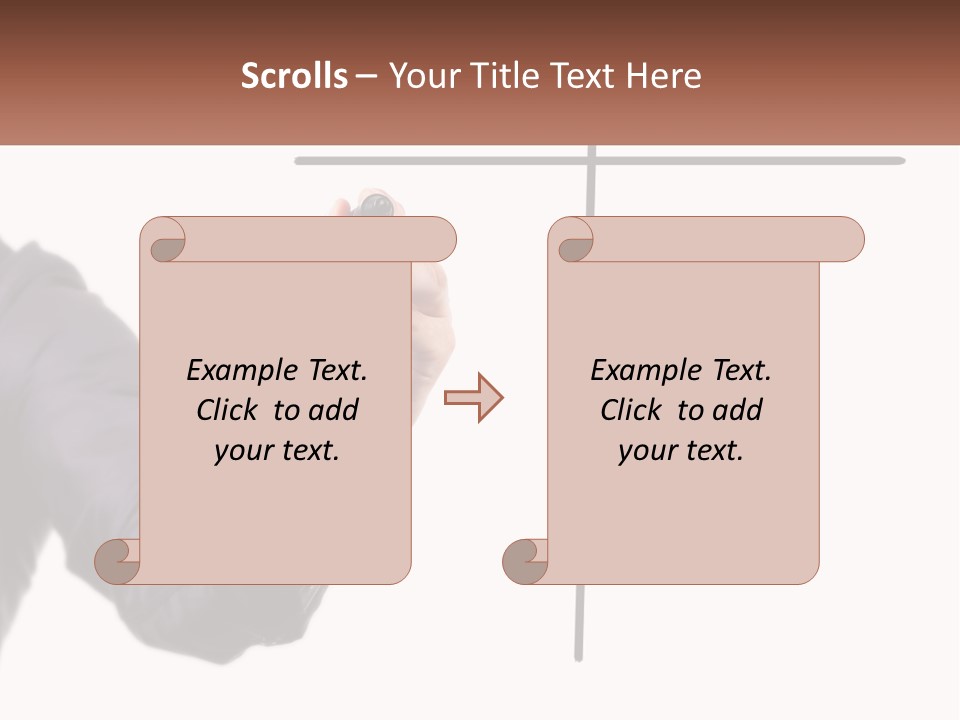 Scrolls – Your Title Text Here

Example Text. Click to add your text.

Example Text. Click to add your text.